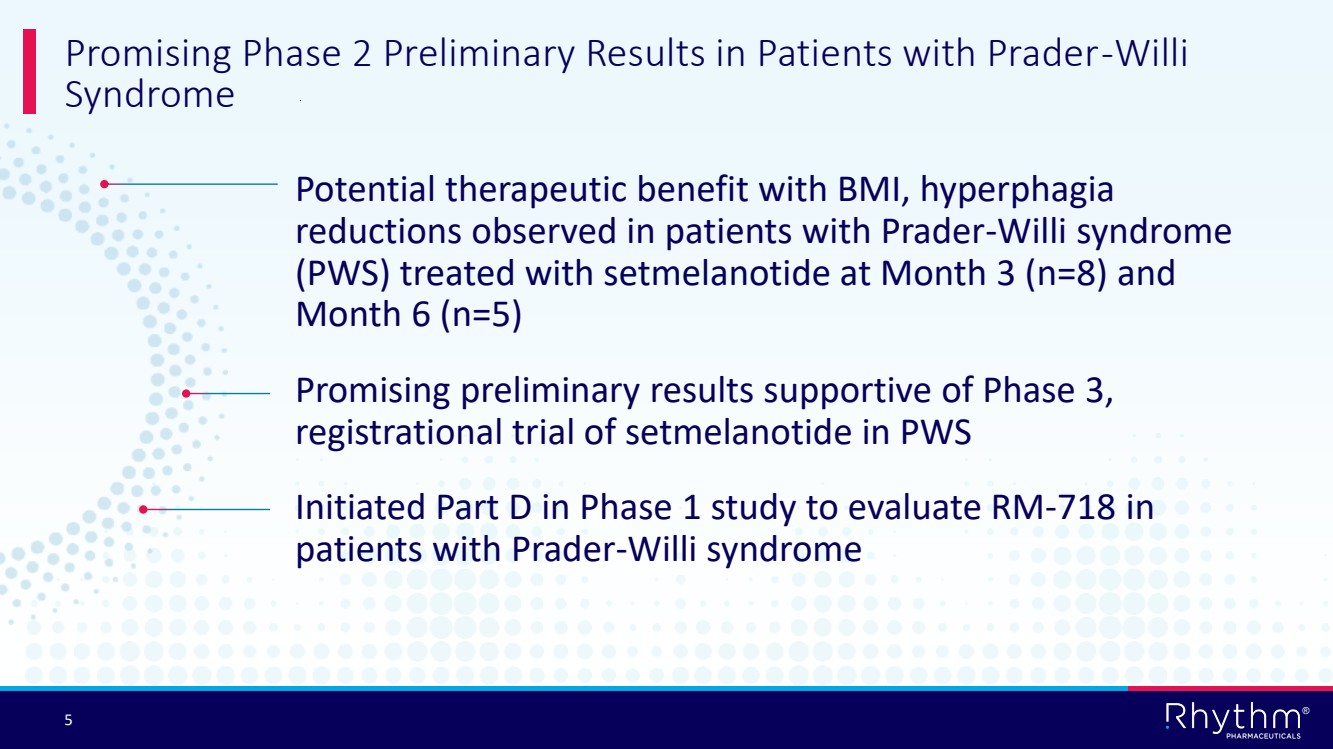 Promising Phase 2 Preliminary Results in Patients with Prader-Willi Syndrome

Potential therapeutic benefit with BMI, hyperphagia reductions observed in patients with Prader-Willi syndrome (PWS) treated with setmelanotide at Month 3 (n=8) and Month 6 (n=5)

Promising preliminary results supportive of Phase 3, registrational trial of setmelanotide in PWS

Initiated Part D in Phase 1 study to evaluate RM-718 in patients with Prader-Willi syndrome

5

Rhythm®
PHARMACEUTICALS